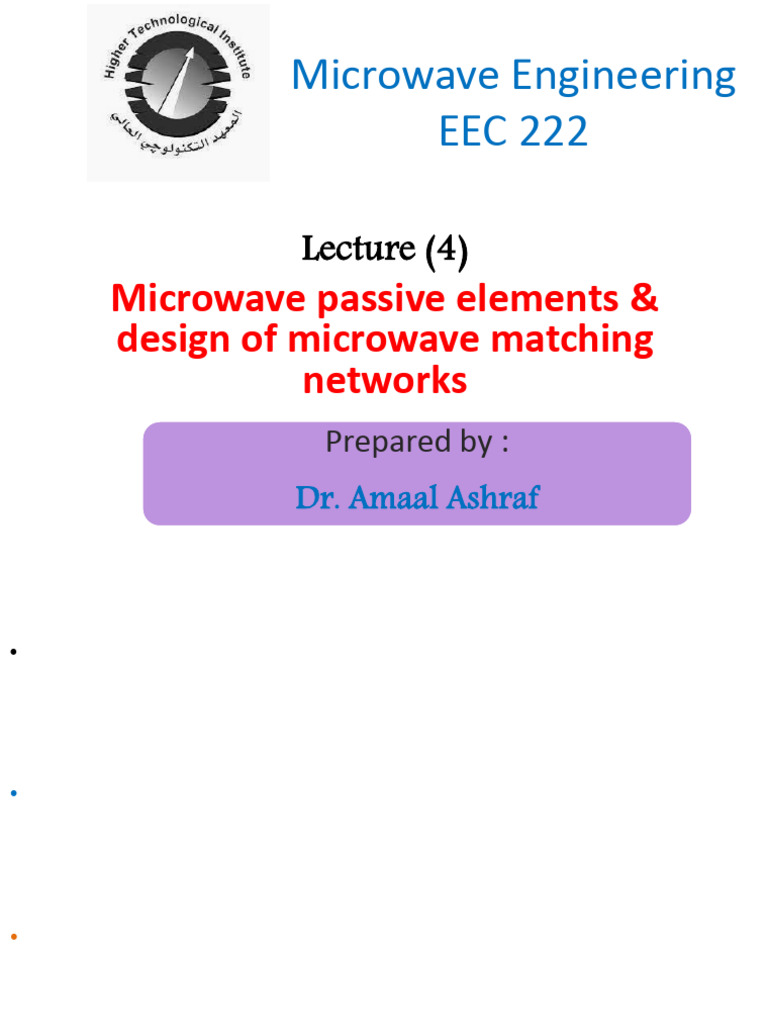 Higher Technological Institute
المعهد التكنولوجي العالي

Microwave Engineering
EEC 222

Lecture (4)

Microwave passive elements & design of microwave matching networks

Prepared by :

Dr. Amaal Ashraf